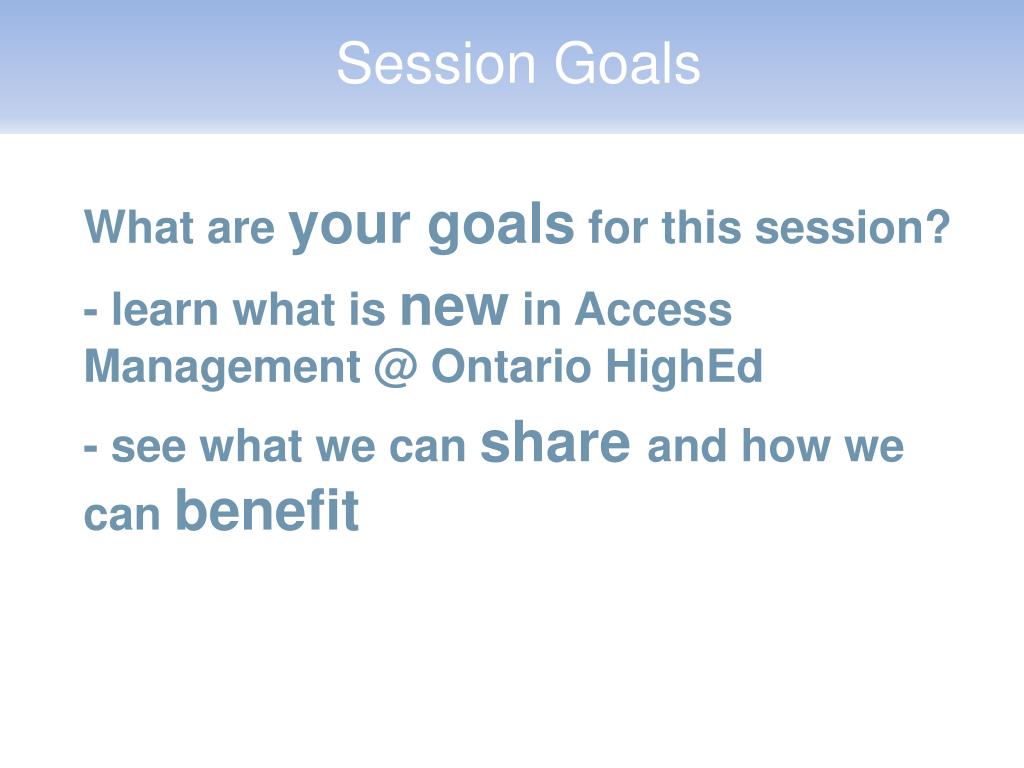 Session Goals

What are your goals for this session?

- learn what is new in Access Management @ Ontario HighEd

- see what we can share and how we can benefit